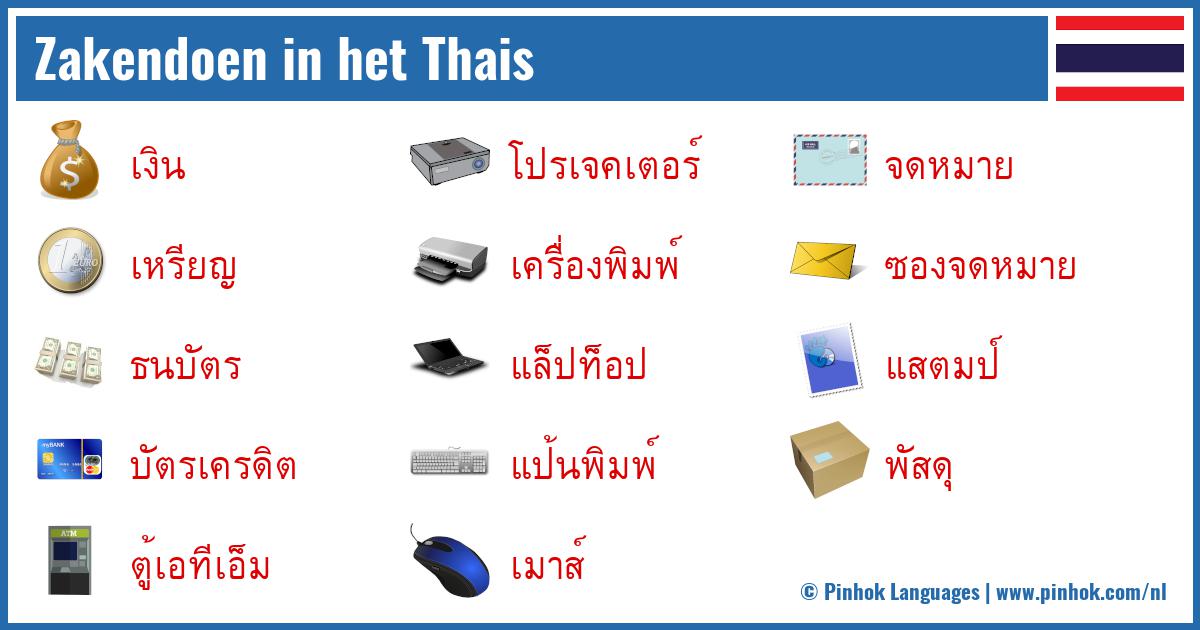 Zakendoen in het Thais

เงิน

เหรียญ

ธนบัตร

บัตรเครดิต

ตู้เอทีเอ็ม

โปรเจคเตอร์

เครื่องพิมพ์

แล็ปท็อป

แป้นพิมพ์

เมาส์

จดหมาย

ซองจดหมาย

แสตมป์

พัสดุ

© Pinhok Languages | www.pinhok.com/nl